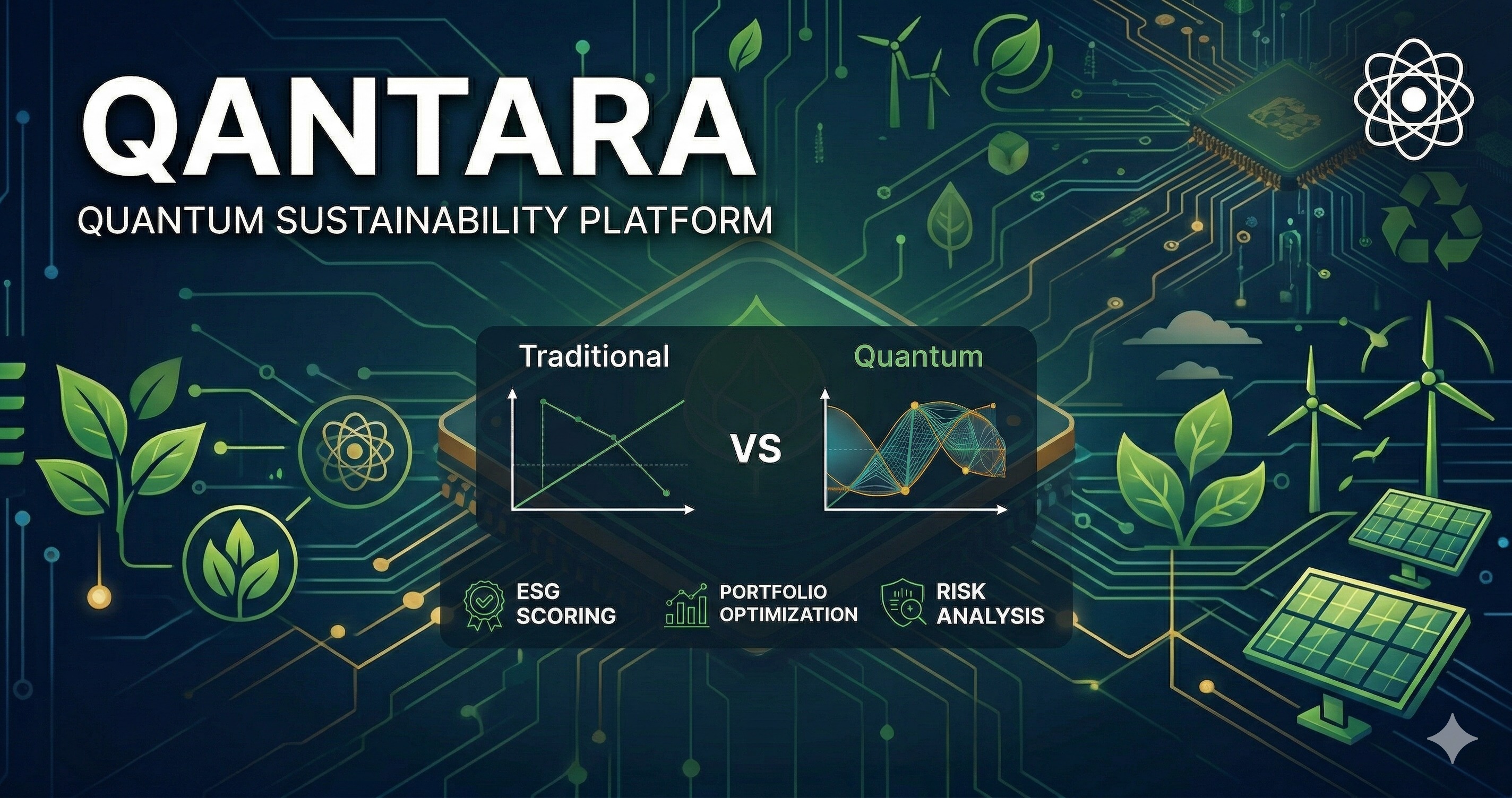 QANTARA
QUANTUM SUSTAINABILITY PLATFORM

Traditional

VS

Quantum

ESG SCORING

PORTFOLIO OPTIMIZATION

RISK ANALYSIS